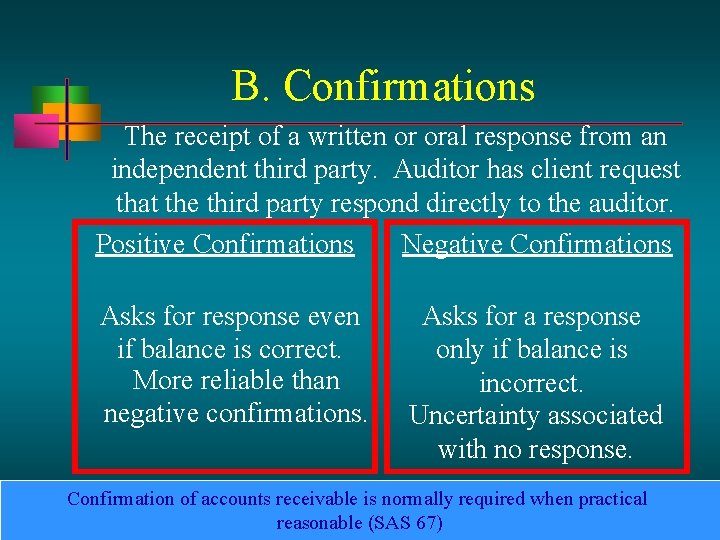 B. Confirmations

The receipt of a written or oral response from an independent third party. Auditor has client request that the third party respond directly to the auditor.

Positive Confirmations

Asks for response even if balance is correct. More reliable than negative confirmations.

Negative Confirmations

Asks for a response only if balance is incorrect. Uncertainty associated with no response.

Confirmation of accounts receivable is normally required when practical reasonable (SAS 67)